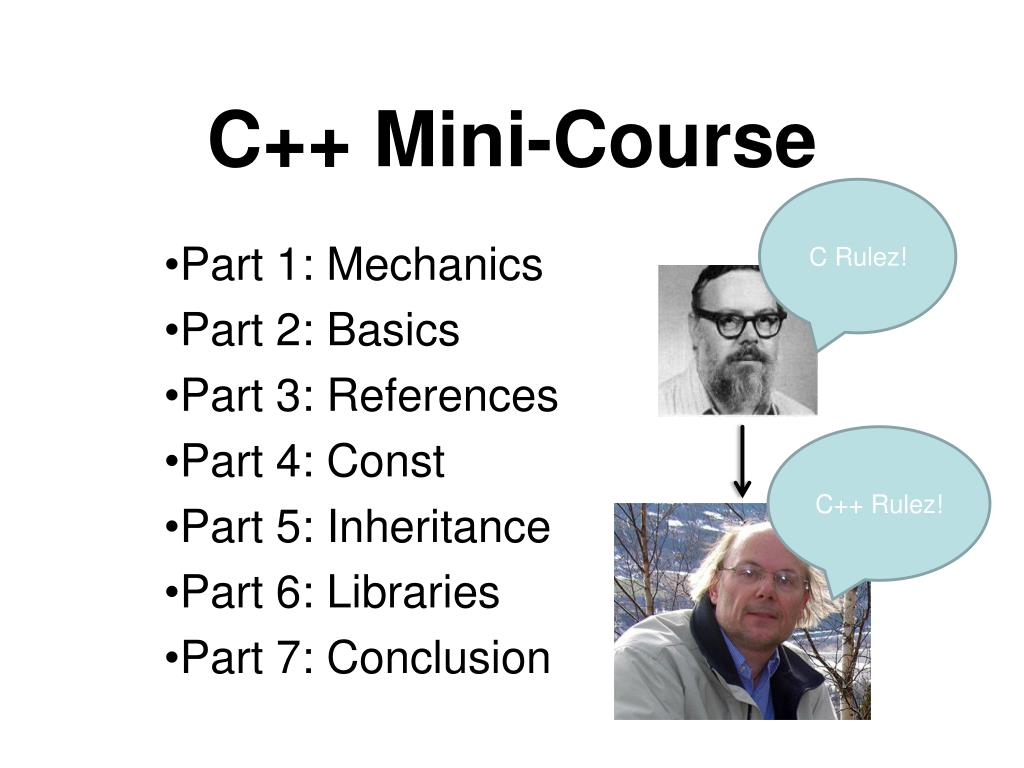 C++ Mini-Course

•Part 1: Mechanics
•Part 2: Basics
•Part 3: References
•Part 4: Const
•Part 5: Inheritance
•Part 6: Libraries
•Part 7: Conclusion

C Rulez!

C++ Rulez!